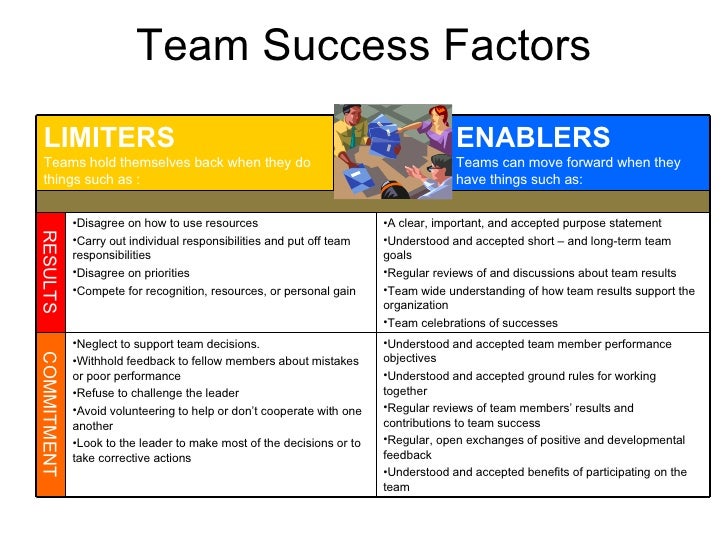 Team Success Factors

| | LIMITERS Teams hold themselves back when they do things such as : | ENABLERS Teams can move forward when they have things such as: |
|---|---|---|
| RESULTS | •Disagree on how to use resources •Carry out individual responsibilities and put off team responsibilities •Disagree on priorities •Compete for recognition, resources, or personal gain | •A clear, important, and accepted purpose statement •Understood and accepted short – and long-term team goals •Regular reviews of and discussions about team results •Team wide understanding of how team results support the organization •Team celebrations of successes |
| COMMITMENT | •Neglect to support team decisions. •Withhold feedback to fellow members about mistakes or poor performance •Refuse to challenge the leader •Avoid volunteering to help or don't cooperate with one another •Look to the leader to make most of the decisions or to take corrective actions | •Understood and accepted team member performance objectives •Understood and accepted ground rules for working together •Regular reviews of team members' results and contributions to team success •Regular, open exchanges of positive and developmental feedback •Understood and accepted benefits of participating on the team |